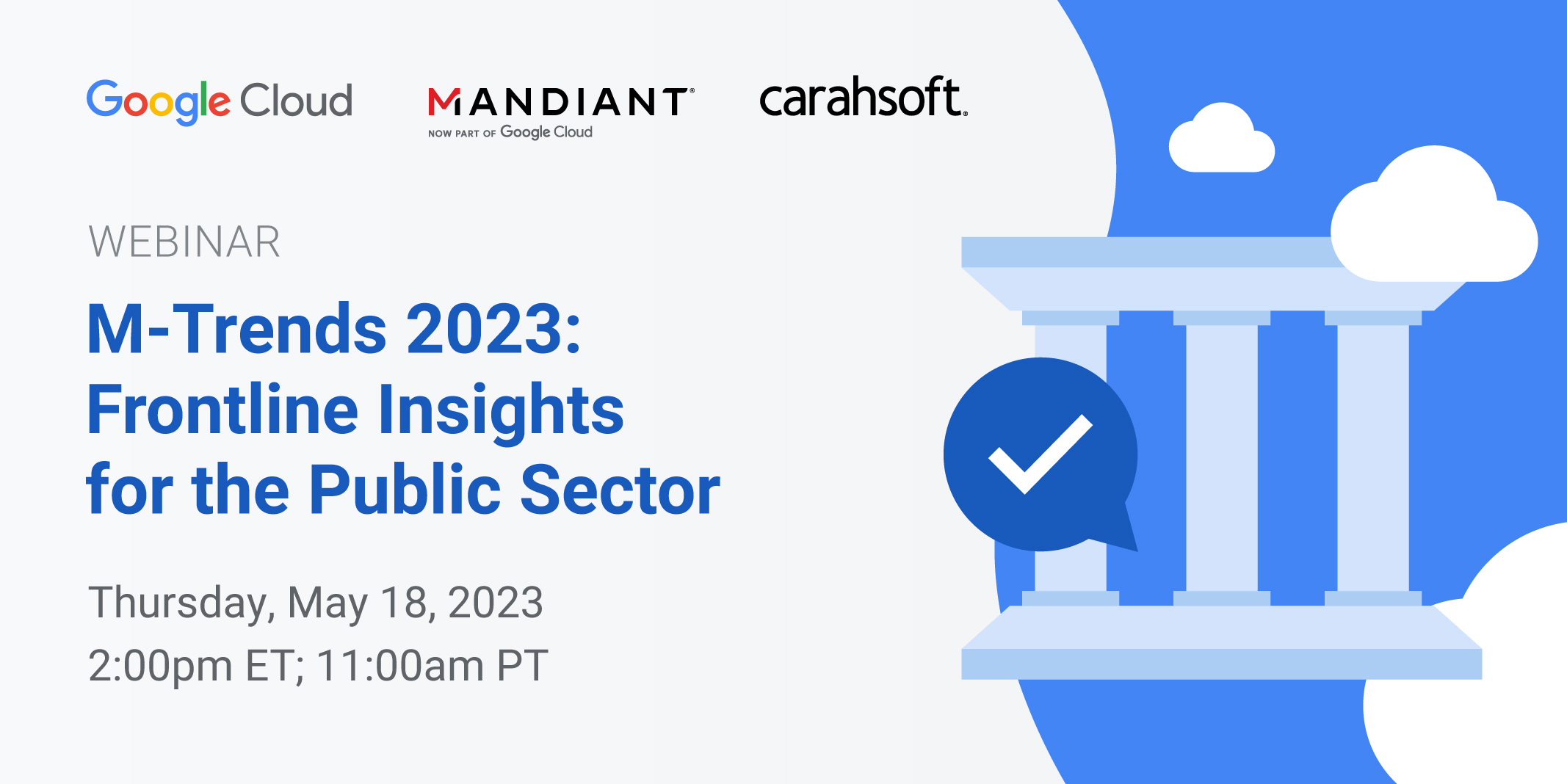 Google Cloud

MANDIANT
NOW PART OF Google Cloud

carahsoft.

WEBINAR

M-Trends 2023: Frontline Insights for the Public Sector

Thursday, May 18, 2023
2:00pm ET; 11:00am PT